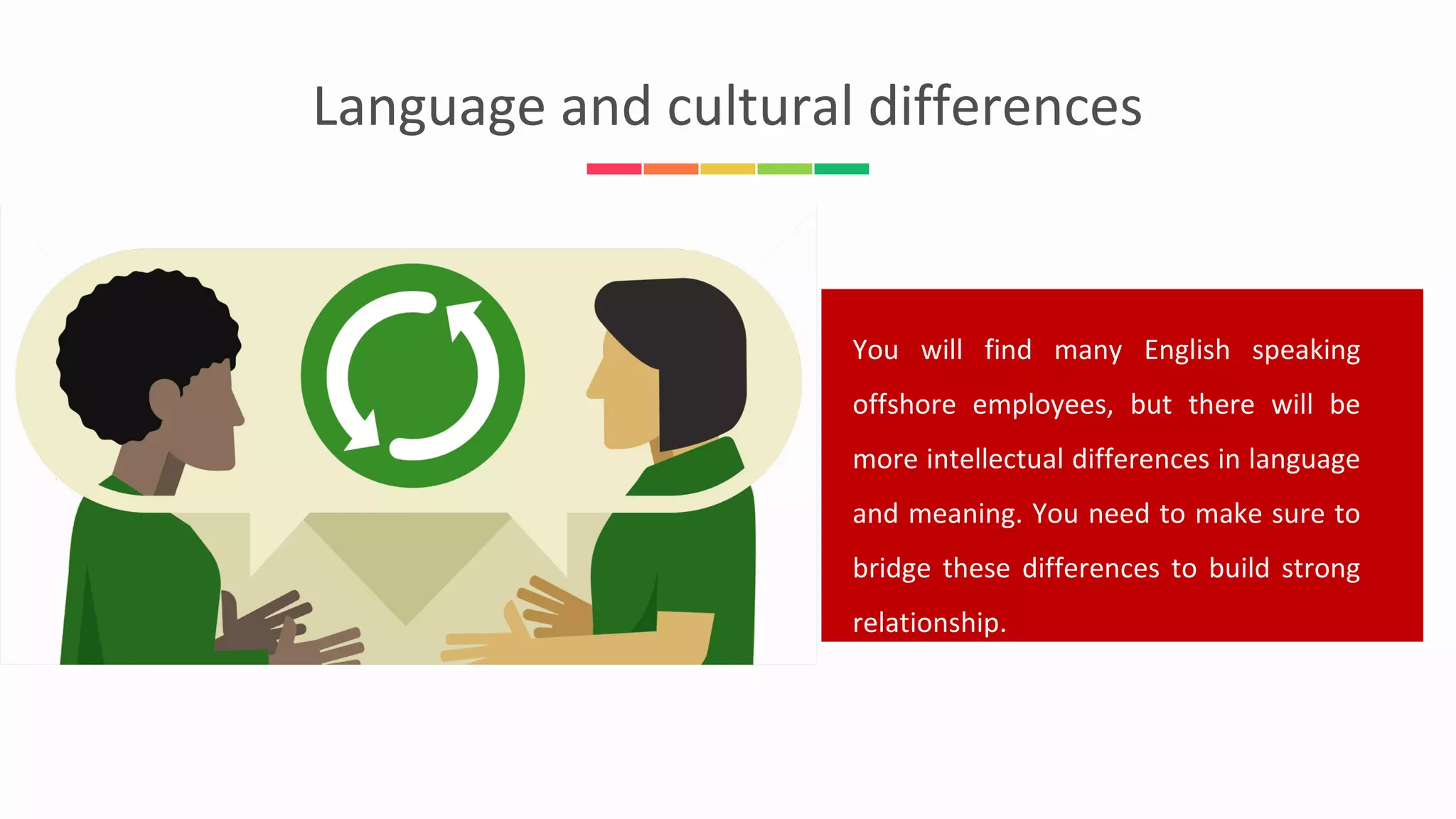 Language and cultural differences

You will find many English speaking offshore employees, but there will be more intellectual differences in language and meaning. You need to make sure to bridge these differences to build strong relationship.